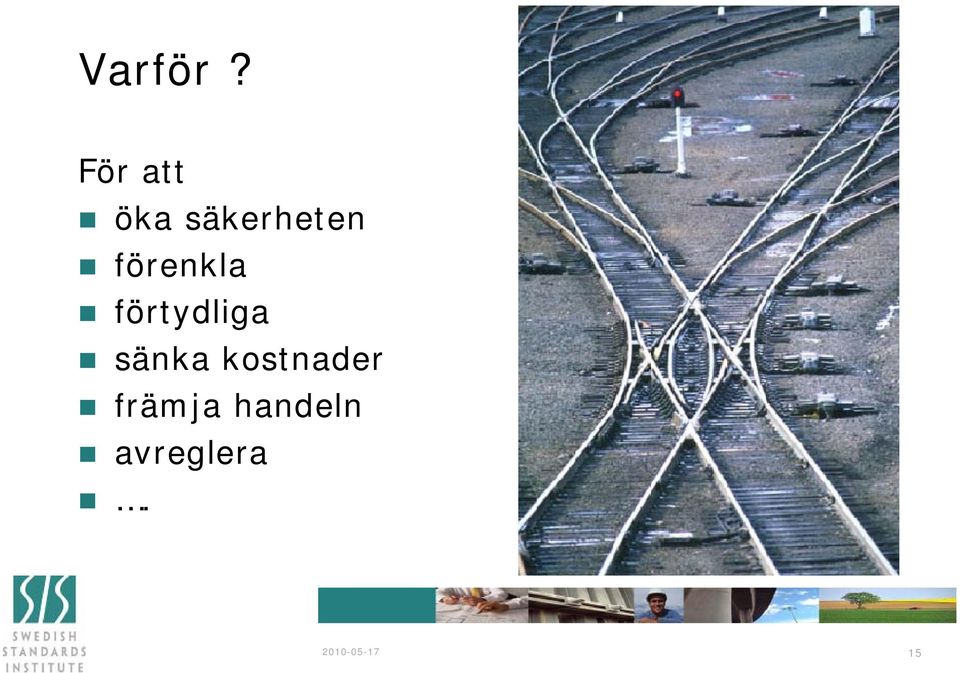 Varför ?

För att

- öka säkerheten
- förenkla
- förtydliga
- sänka kostnader
- främja handeln
- avreglera
- …

SIS
SWEDISH STANDARDS INSTITUTE

2010-05-17

15